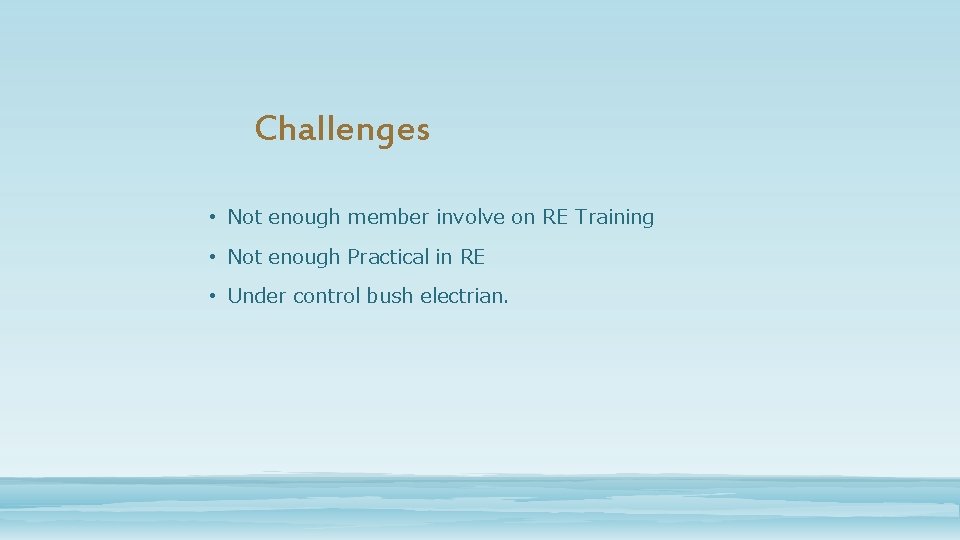 Challenges

• Not enough member involve on RE Training
• Not enough Practical in RE
• Under control bush electrian.